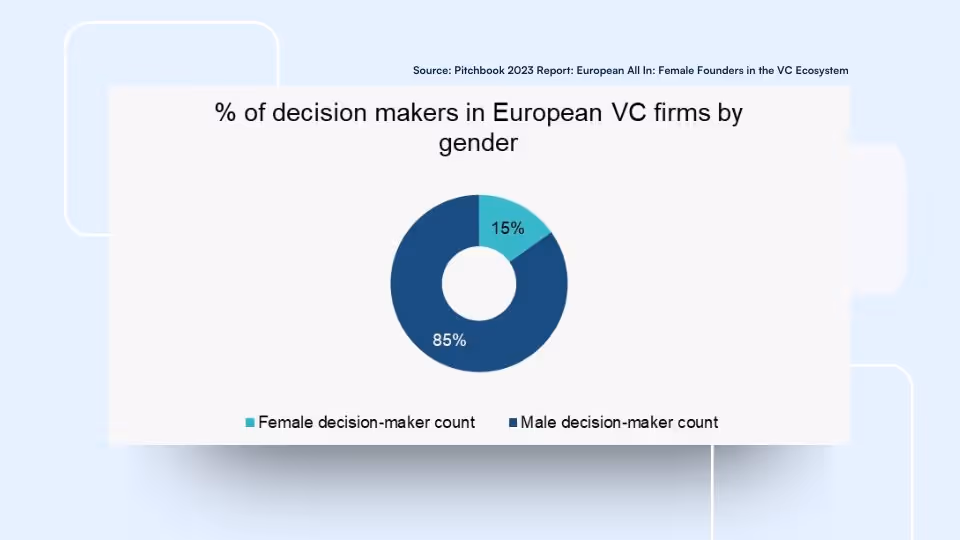 Source: Pitchbook 2023 Report: European All In: Female Founders in the VC Ecosystem

% of decision makers in European VC firms by gender

15%

85%

Female decision-maker count Male decision-maker count